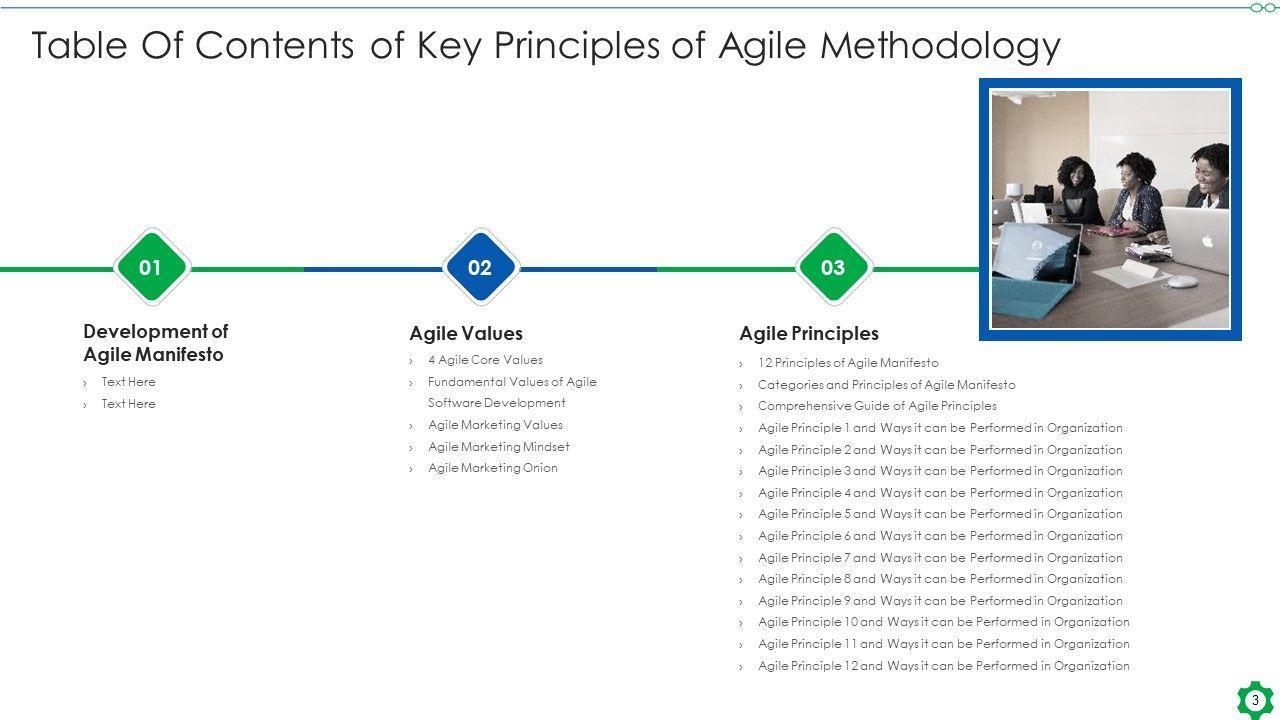 Table Of Contents of Key Principles of Agile Methodology

01

Development of Agile Manifesto

› Text Here
› Text Here

02

Agile Values

› 4 Agile Core Values
› Fundamental Values of Agile Software Development
› Agile Marketing Values
› Agile Marketing Mindset
› Agile Marketing Onion

03

Agile Principles

› 12 Principles of Agile Manifesto
› Categories and Principles of Agile Manifesto
› Comprehensive Guide of Agile Principles
› Agile Principle 1 and Ways it can be Performed in Organization
› Agile Principle 2 and Ways it can be Performed in Organization
› Agile Principle 3 and Ways it can be Performed in Organization
› Agile Principle 4 and Ways it can be Performed in Organization
› Agile Principle 5 and Ways it can be Performed in Organization
› Agile Principle 6 and Ways it can be Performed in Organization
› Agile Principle 7 and Ways it can be Performed in Organization
› Agile Principle 8 and Ways it can be Performed in Organization
› Agile Principle 9 and Ways it can be Performed in Organization
› Agile Principle 10 and Ways it can be Performed in Organization
› Agile Principle 11 and Ways it can be Performed in Organization
› Agile Principle 12 and Ways it can be Performed in Organization

3